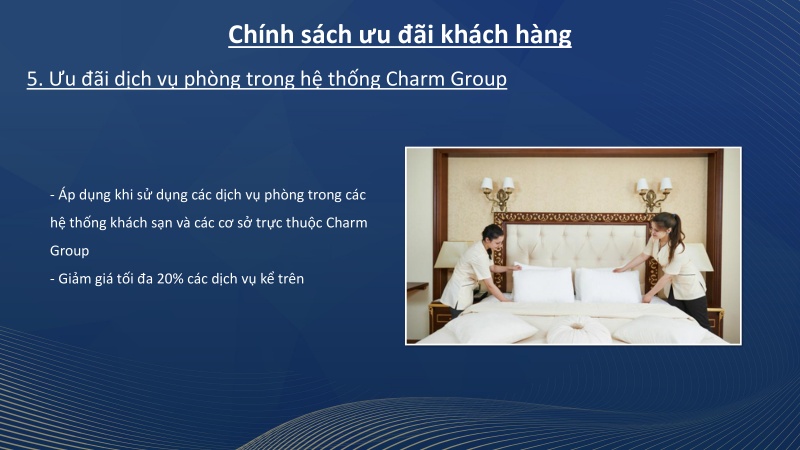 Chính sách ưu đãi khách hàng

5. Ưu đãi dịch vụ phòng trong hệ thống Charm Group

- Áp dụng khi sử dụng các dịch vụ phòng trong các hệ thống khách sạn và các cơ sở trực thuộc Charm Group

- Giảm giá tối đa 20% các dịch vụ kể trên